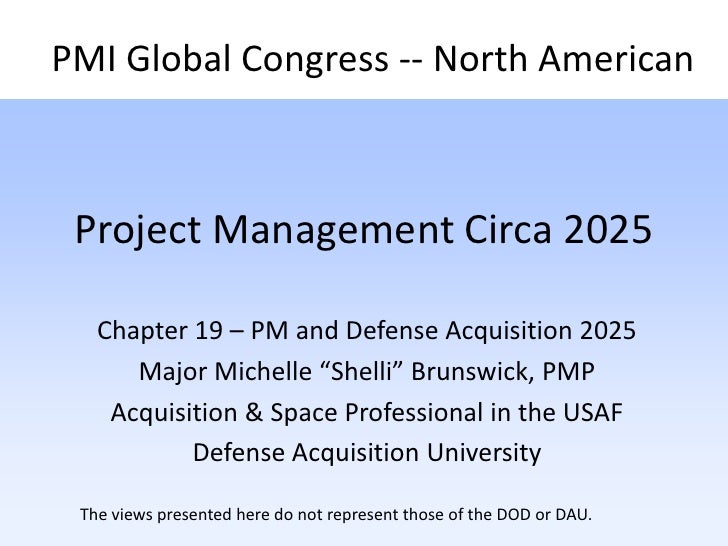 PMI Global Congress -- North American

Project Management Circa 2025

Chapter 19 – PM and Defense Acquisition 2025
Major Michelle “Shelli” Brunswick, PMP
Acquisition & Space Professional in the USAF
Defense Acquisition University

The views presented here do not represent those of the DOD or DAU.